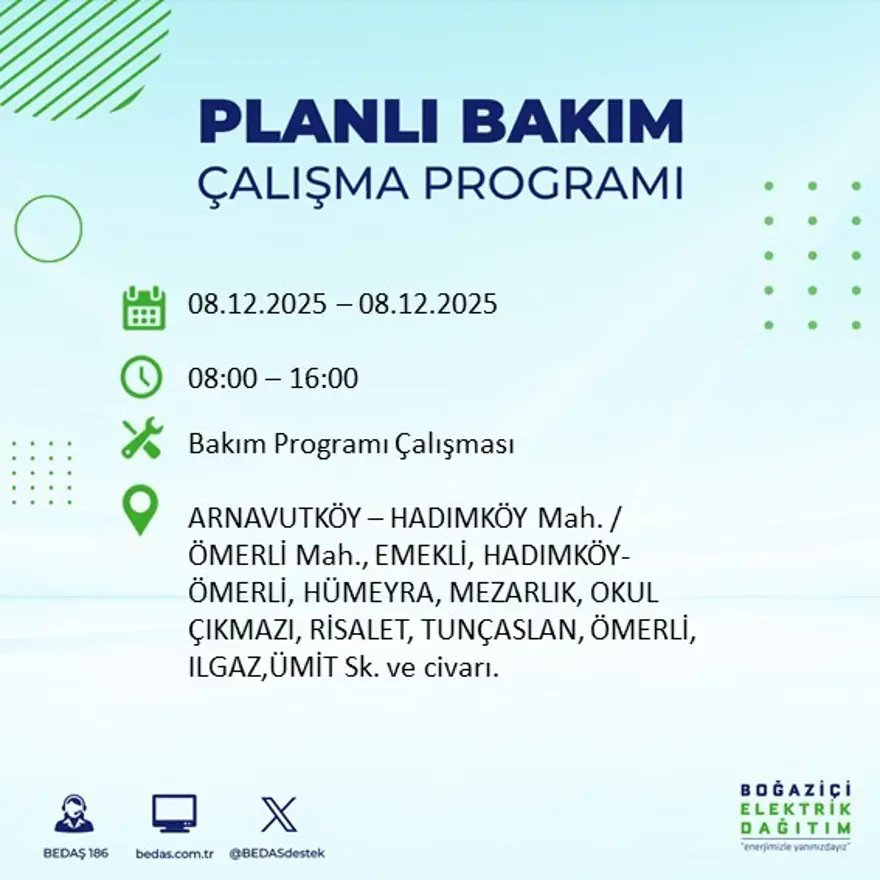 PLANLI BAKIM
ÇALIŞMA PROGRAMI

08.12.2025 – 08.12.2025

08:00 – 16:00

Bakım Programı Çalışması

ARNAVUTKÖY – HADIMKÖY Mah. / ÖMERLİ Mah., EMEKLİ, HADIMKÖY-ÖMERLİ, HÜMEYRA, MEZARLIK, OKUL ÇIKMAZI, RİSALET, TUNÇASLAN, ÖMERLİ, ILGAZ,ÜMİT Sk. ve civarı.

BEDAŞ 186

bedas.com.tr

@BEDASdestek

BOĞAZİÇİ ELEKTRİK DAĞITIM
"enerjimizle yanınızdayız"